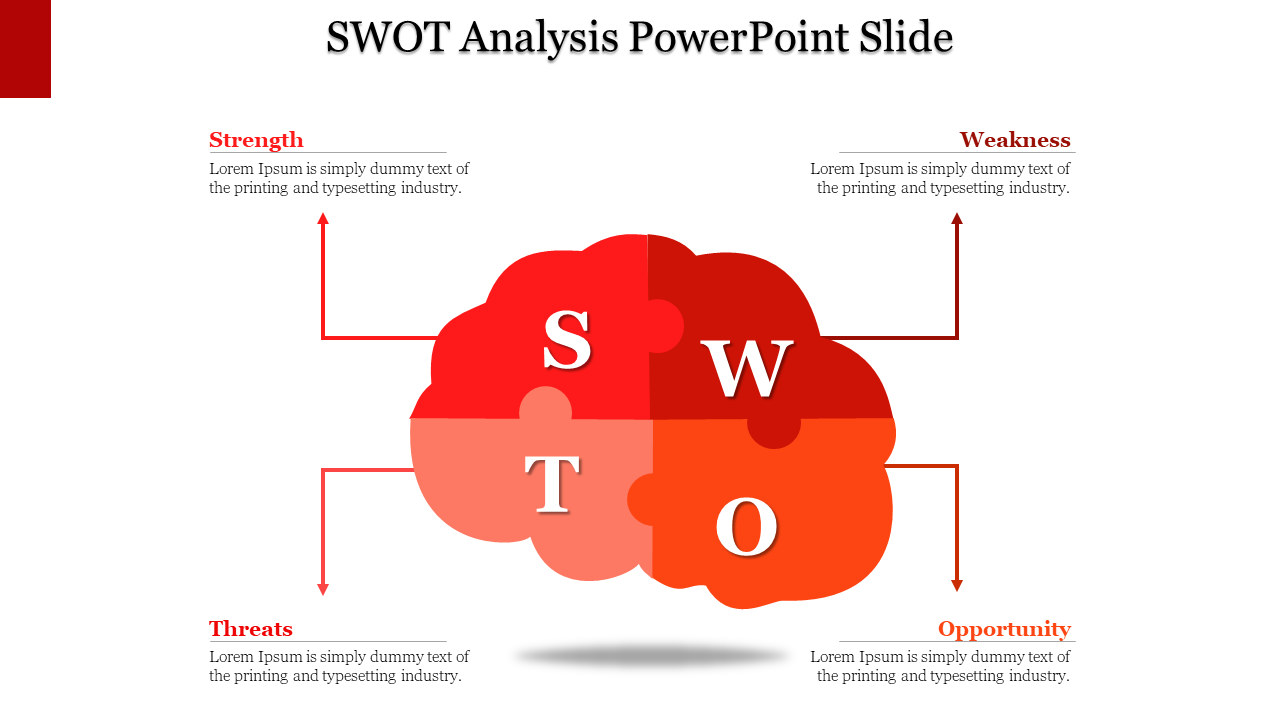 SWOT Analysis PowerPoint Slide

Strength
Lorem Ipsum is simply dummy text of the printing and typesetting industry.

Weakness
Lorem Ipsum is simply dummy text of the printing and typesetting industry.

S

W

T

O

Threats
Lorem Ipsum is simply dummy text of the printing and typesetting industry.

Opportunity
Lorem Ipsum is simply dummy text of the printing and typesetting industry.